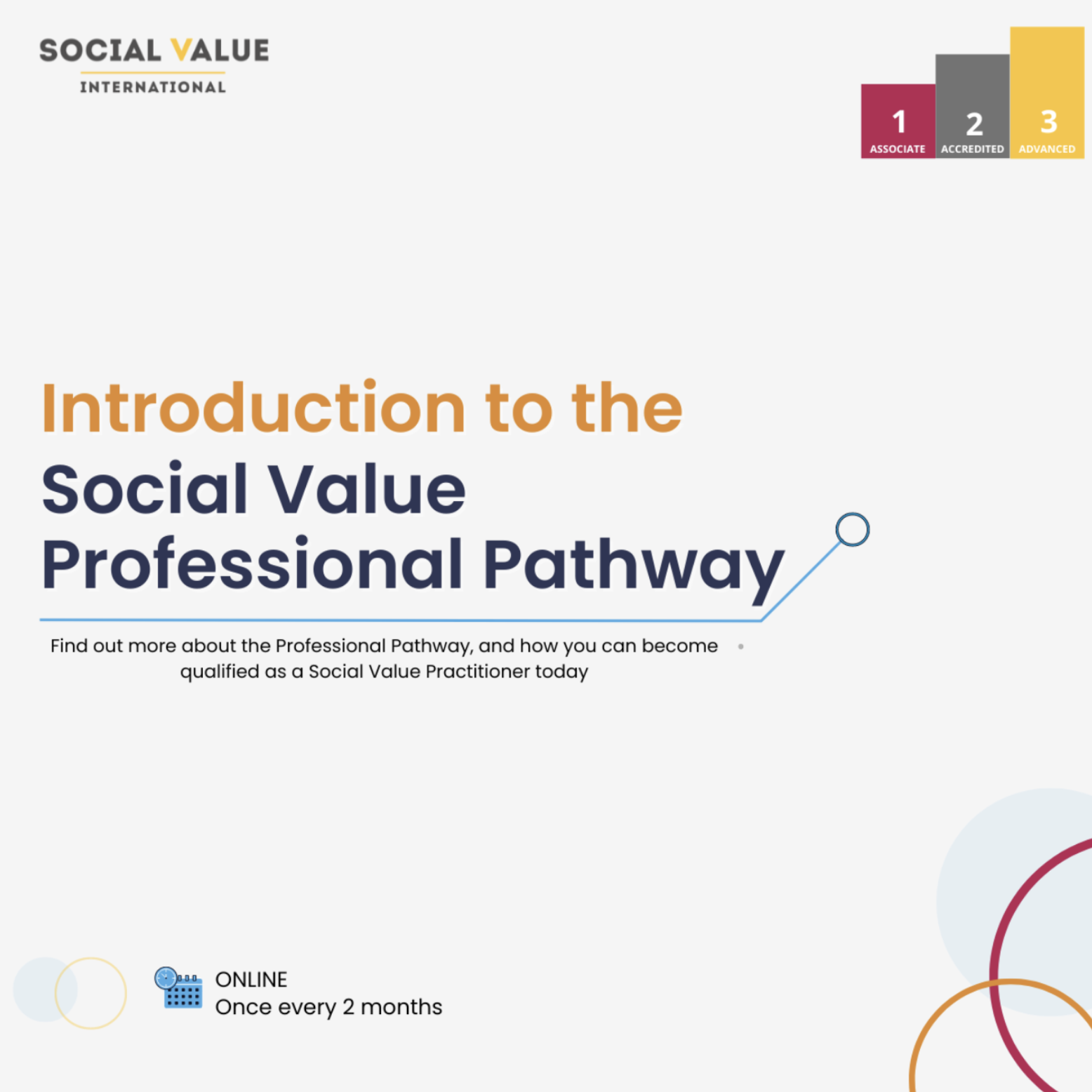 SOCIAL VALUE
INTERNATIONAL

1
ASSOCIATE
2
ACCREDITED
3
ADVANCED

Introduction to the
Social Value
Professional Pathway

Find out more about the Professional Pathway, and how you can become qualified as a Social Value Practitioner today

ONLINE
Once every 2 months